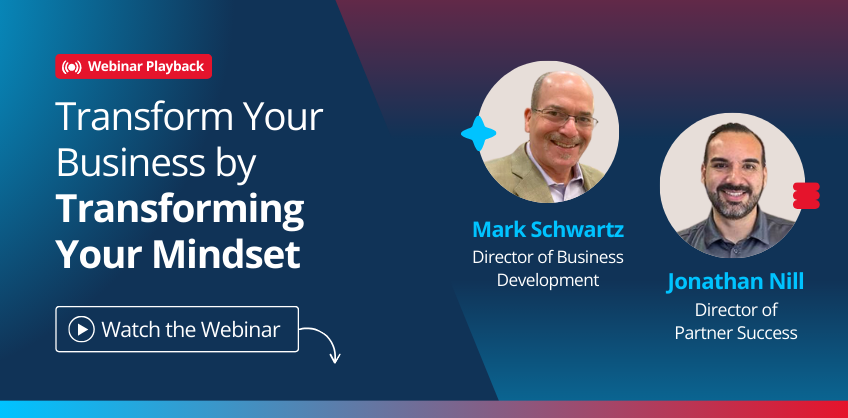 Webinar Playback

Transform Your Business by Transforming Your Mindset

Watch the Webinar

Mark Schwartz
Director of Business Development

Jonathan Nill
Director of Partner Success